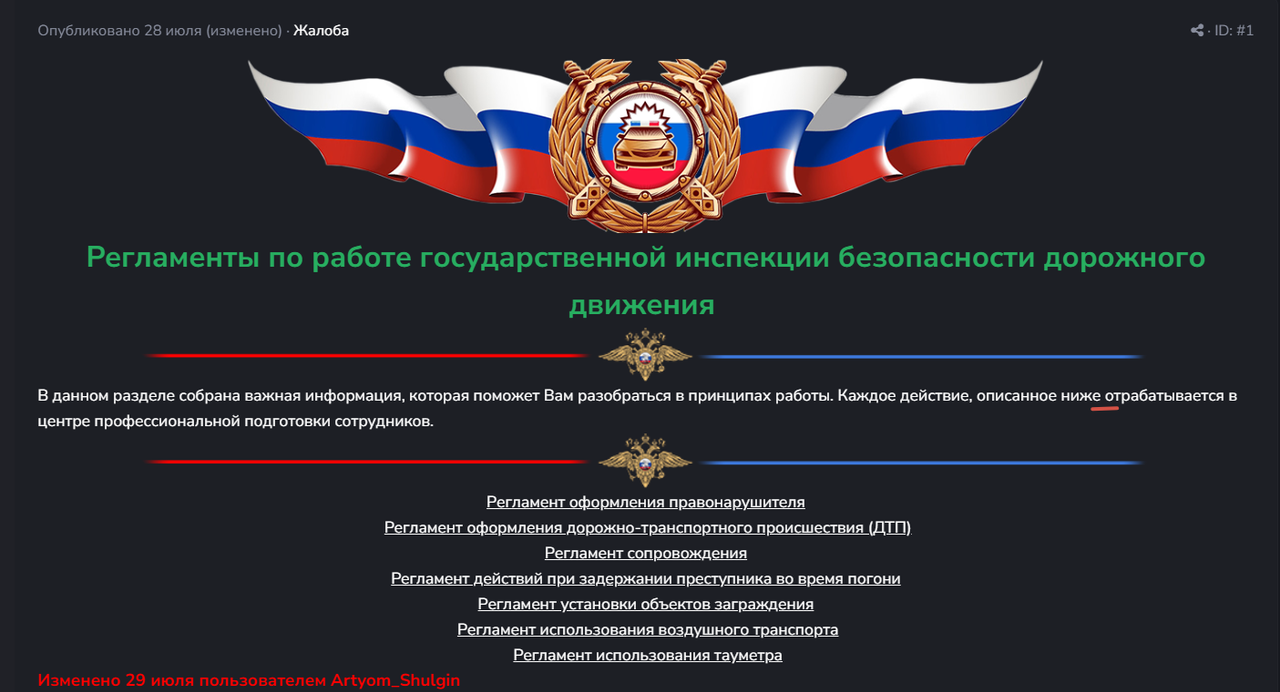 Опубликовано 28 июля (изменено) · Жалоба

ID: #1

Регламенты по работе государственной инспекции безопасности дорожного движения

В данном разделе собрана важная информация, которая поможет Вам разобраться в принципах работы. Каждое действие, описанное ниже отрабатывается в центре профессиональной подготовки сотрудников.

Регламент оформления правонарушителя
Регламент оформления дорожно-транспортного происшествия (ДТП)
Регламент сопровождения
Регламент действий при задержании преступника во время погони
Регламент установки объектов заграждения
Регламент использования воздушного транспорта
Регламент использования тауметра

Изменено 29 июля пользователем Artyom_Shulgin